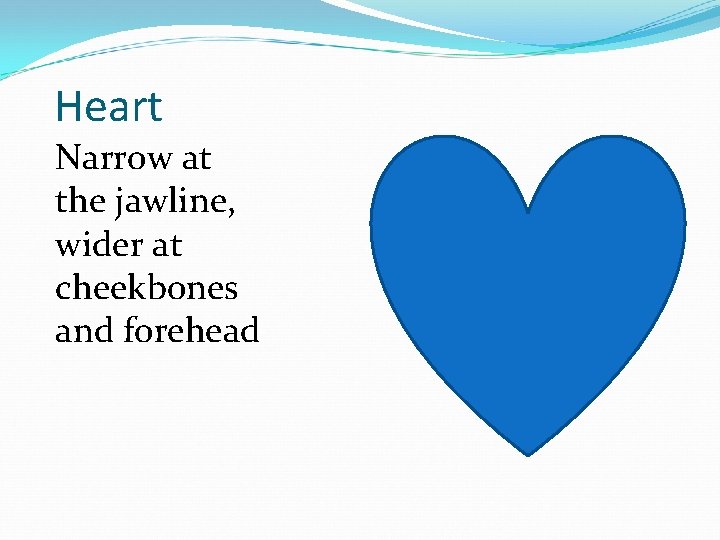 Heart

Narrow at the jawline, wider at cheekbones and forehead